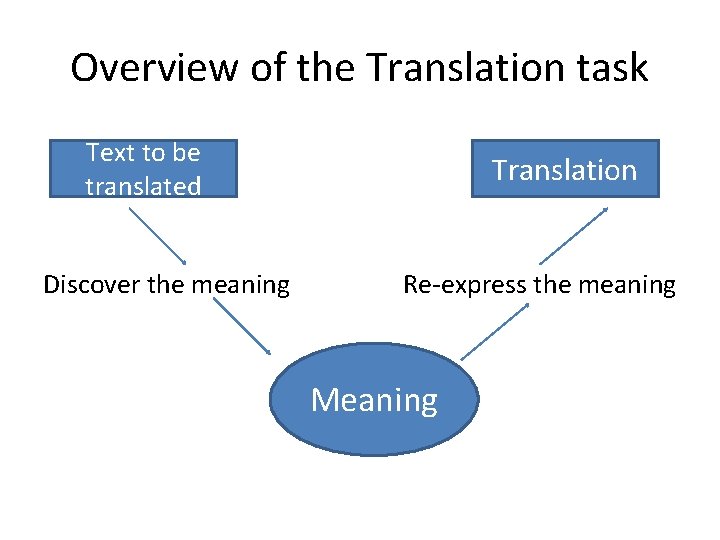 Overview of the Translation task

Text to be translated

Translation

Discover the meaning

Re-express the meaning

Meaning